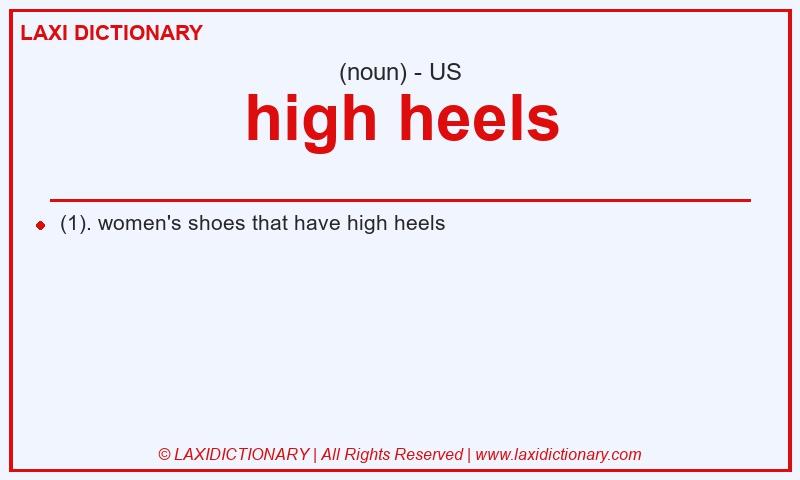 LAXI DICTIONARY

(noun) - US

high heels

(1). women's shoes that have high heels

© LAXIDICTIONARY | All Rights Reserved | www.laxidictionary.com